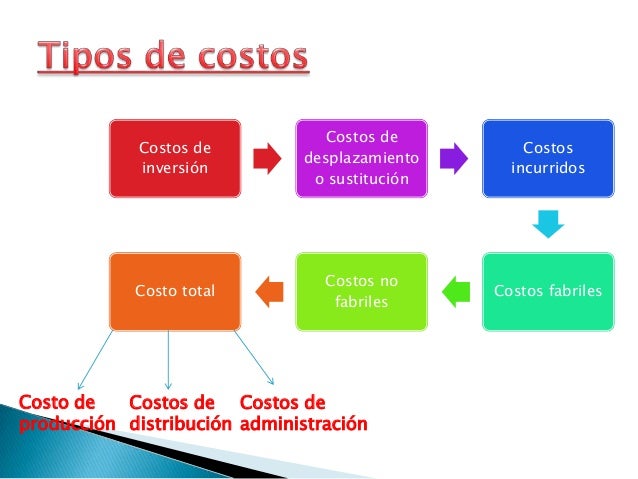 Tipos de costos

Costos de inversión

Costos de desplazamiento o sustitución

Costos incurridos

Costos fabriles

Costos no fabriles

Costo total

Costo de producción

Costos de distribución

Costos de administración